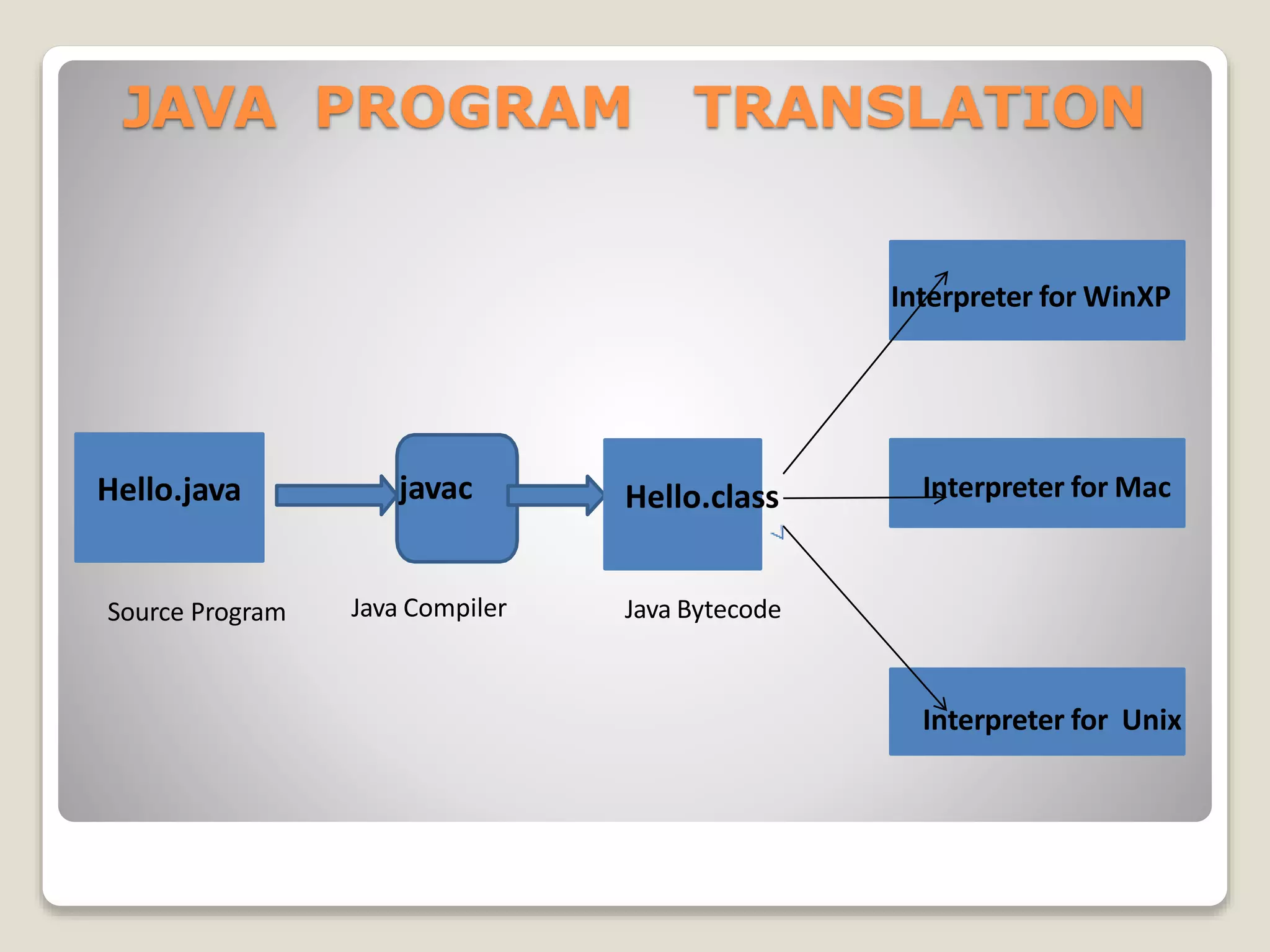 JAVA PROGRAM TRANSLATION

Hello.java

javac

Hello.class

Interpreter for WinXP

Interpreter for Mac

Interpreter for Unix

Source Program

Java Compiler

Java Bytecode